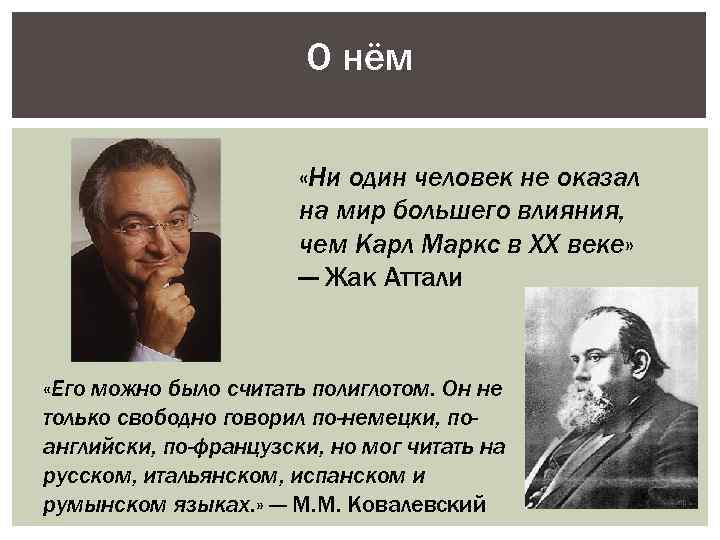 О нём

«Ни один человек не оказал на мир большего влияния, чем Карл Маркс в XX веке» — Жак Аттали

«Его можно было считать полиглотом. Он не только свободно говорил по-немецки, по-английски, по-французски, но мог читать на русском, итальянском, испанском и румынском языках.» — М.М. Ковалевский